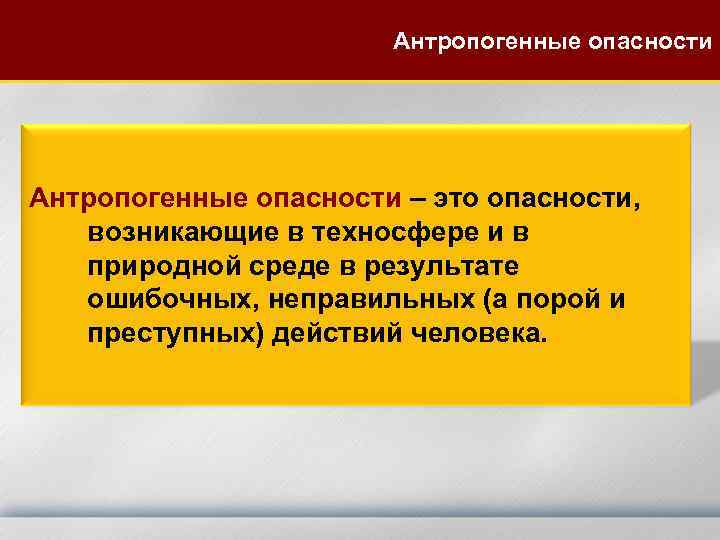 Антропогенные опасности

Антропогенные опасности – это опасности, возникающие в техносфере и в природной среде в результате ошибочных, неправильных (а порой и преступных) действий человека.